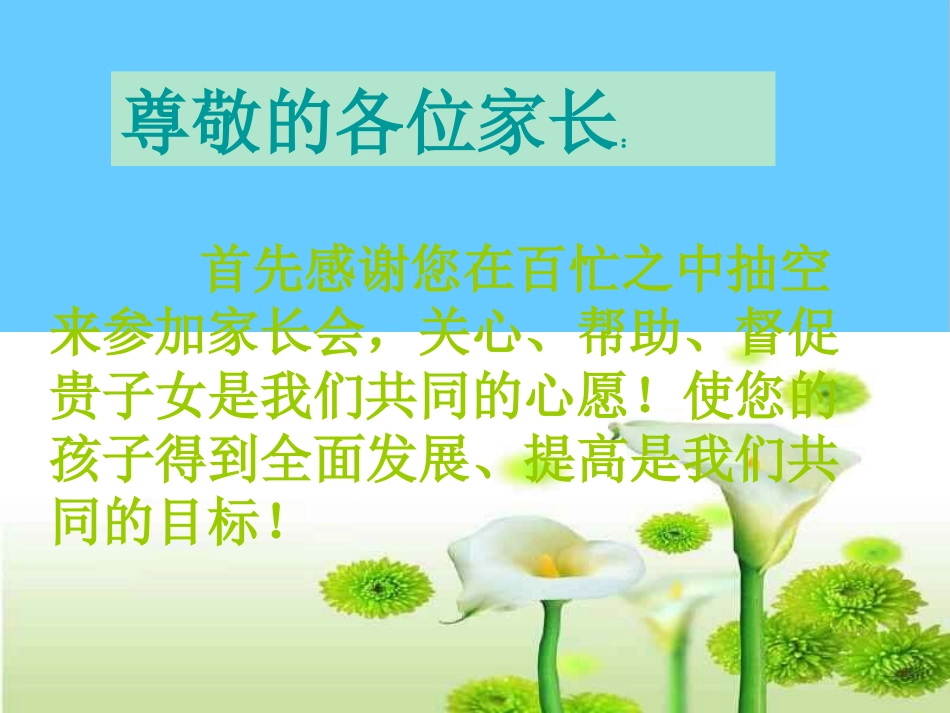 尊敬的各位家长:

首先感谢您在百忙之中抽空来参加家长会，关心、帮助、督促贵子女是我们共同的心愿！使您的孩子得到全面发展、提高是我们共同的目标！